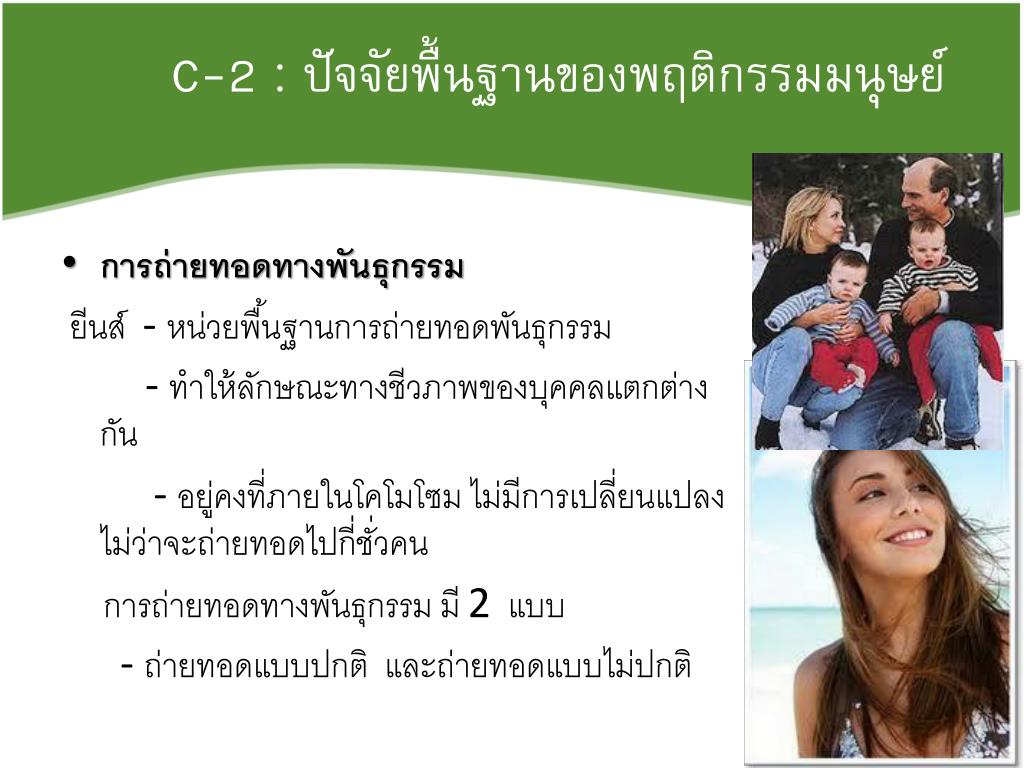 C-2 : ปัจจัยพื้นฐานของพฤติกรรมมนุษย์

• การถ่ายทอดทางพันธุกรรม

ยีนส์ - หน่วยพื้นฐานการถ่ายทอดพันธุกรรม

- ทำให้ลักษณะทางชีวภาพของบุคคลแตกต่างกัน

- อยู่คงที่ภายในโคโมโซม ไม่มีการเปลี่ยนแปลง ไม่ว่าจะถ่ายทอดไปกี่ชั่วคน

การถ่ายทอดทางพันธุกรรม มี 2 แบบ

- ถ่ายทอดแบบปกติ และถ่ายทอดแบบไม่ปกติ